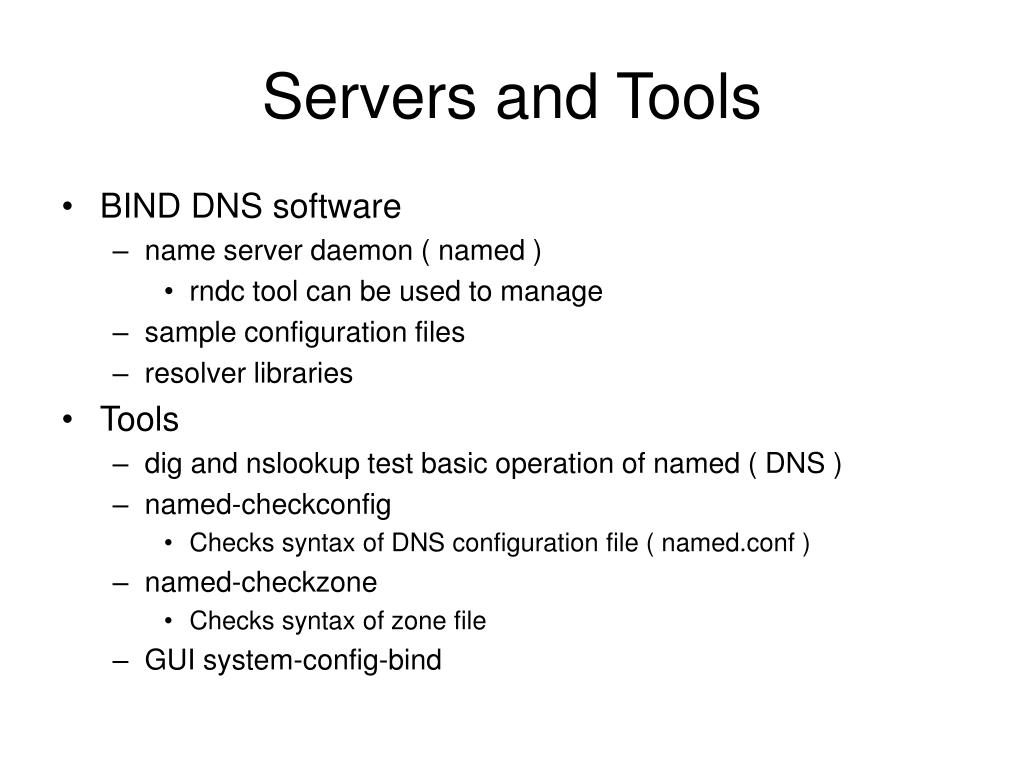 Servers and Tools

• BIND DNS software
– name server daemon ( named )
• rndc tool can be used to manage
– sample configuration files
– resolver libraries
• Tools
– dig and nslookup test basic operation of named ( DNS )
– named-checkconfig
• Checks syntax of DNS configuration file ( named.conf )
– named-checkzone
• Checks syntax of zone file
– GUI system-config-bind